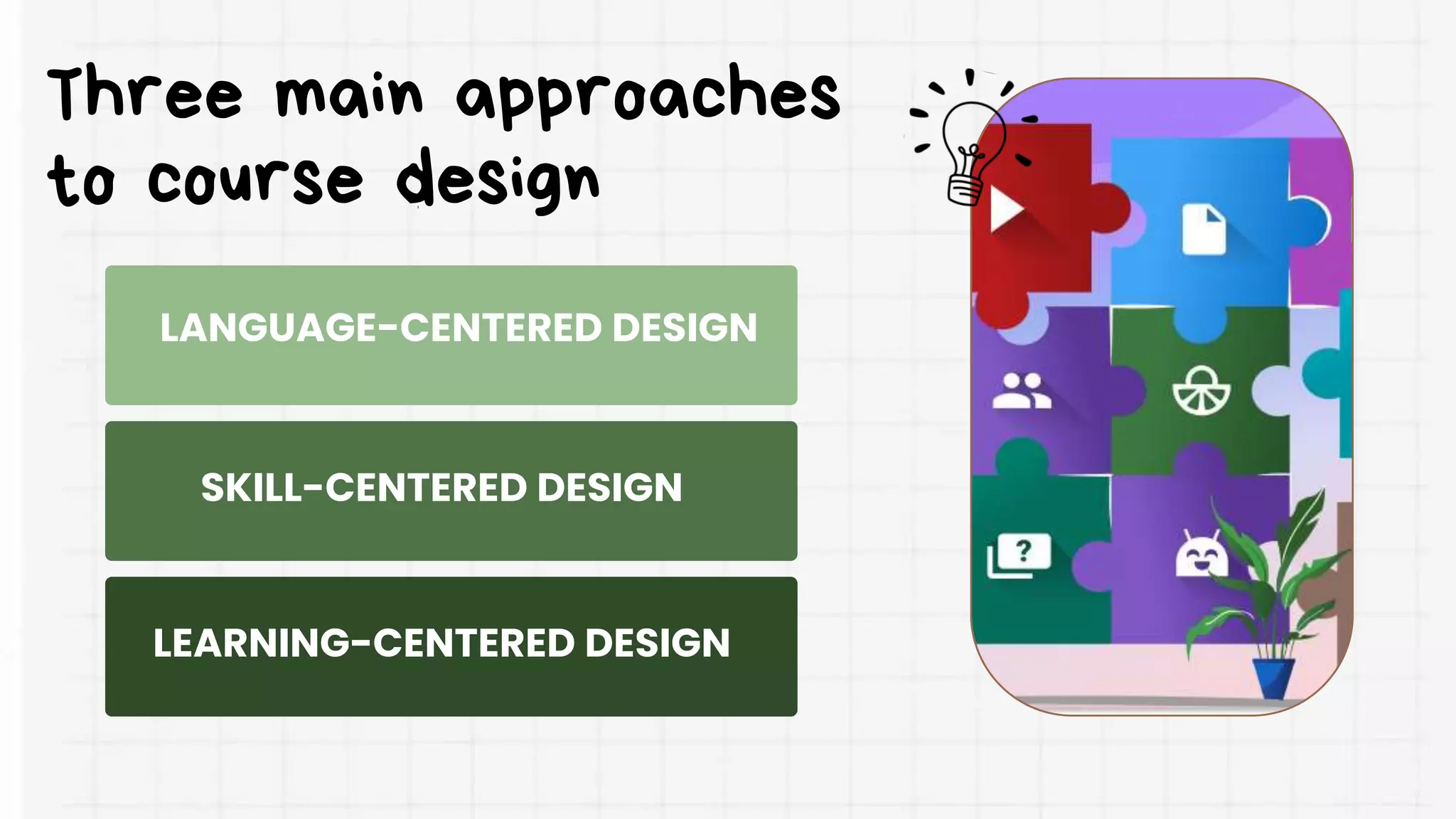 Three main approaches to course design

LANGUAGE-CENTERED DESIGN

SKILL-CENTERED DESIGN

LEARNING-CENTERED DESIGN

?